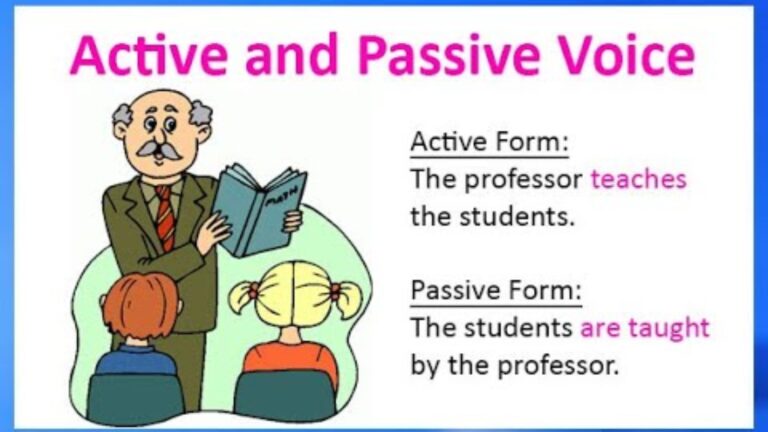 Active and Passive Voice

MATH

Active Form:
The professor teaches the students.

Passive Form:
The students are taught by the professor.